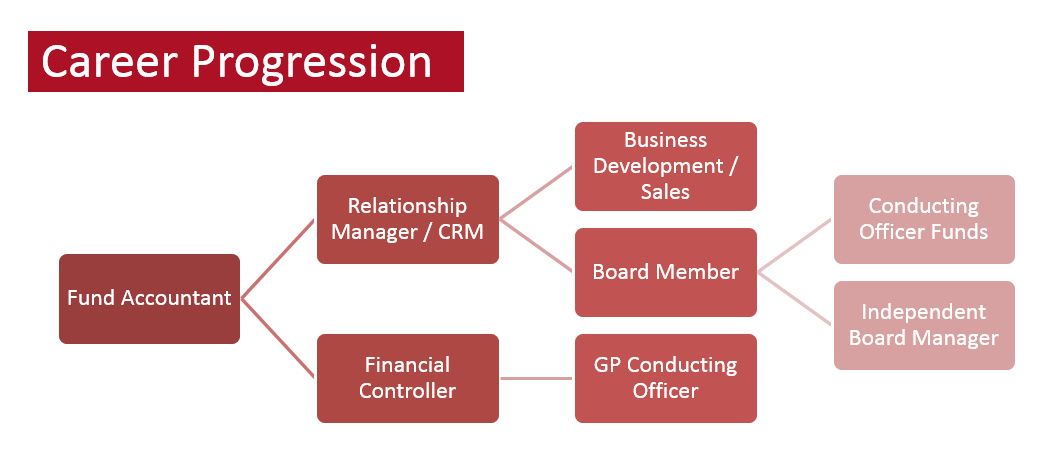 Career Progression

Fund Accountant

Relationship Manager / CRM

Financial Controller

Business Development / Sales

Board Member

GP Conducting Officer

Conducting Officer Funds

Independent Board Manager